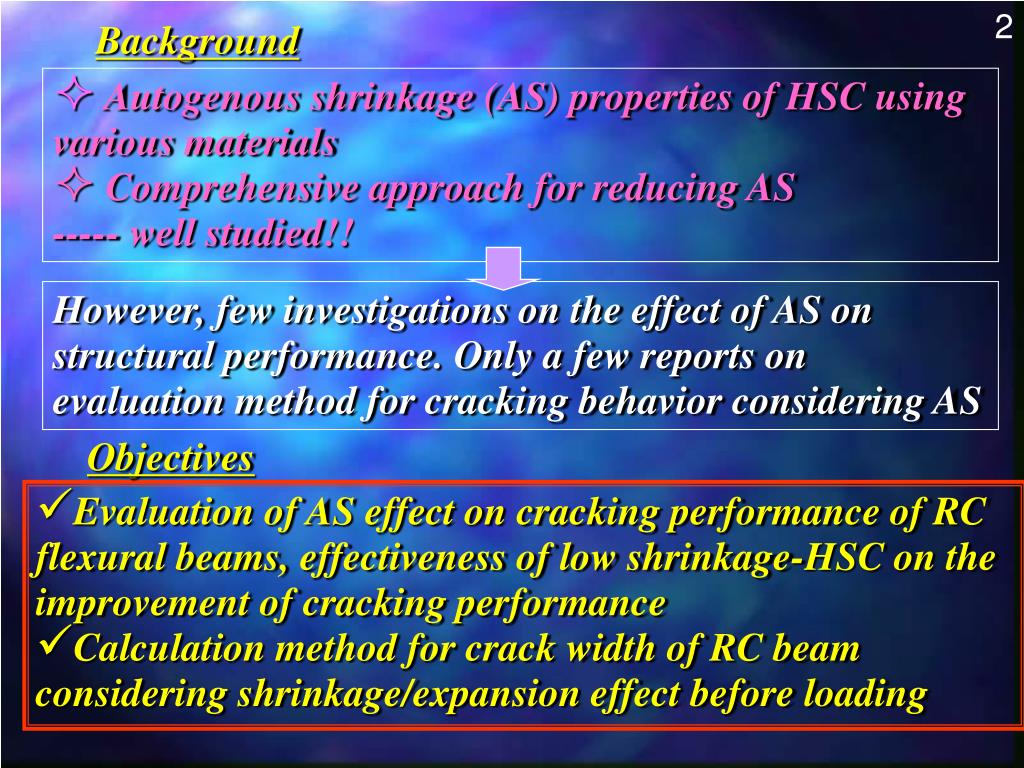 2

Background

✧ Autogenous shrinkage (AS) properties of HSC using various materials
✧ Comprehensive approach for reducing AS
----- well studied!!

However, few investigations on the effect of AS on structural performance. Only a few reports on evaluation method for cracking behavior considering AS

Objectives

✓Evaluation of AS effect on cracking performance of RC flexural beams, effectiveness of low shrinkage-HSC on the improvement of cracking performance
✓Calculation method for crack width of RC beam considering shrinkage/expansion effect before loading